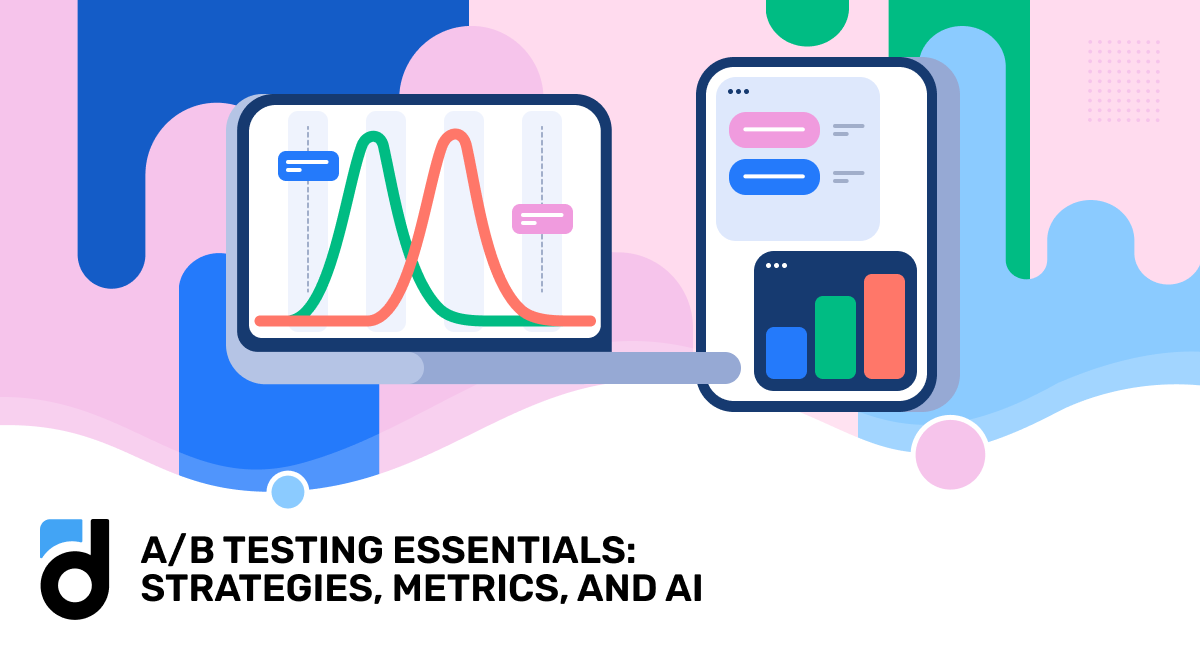 A/B TESTING ESSENTIALS: STRATEGIES, METRICS, AND AI